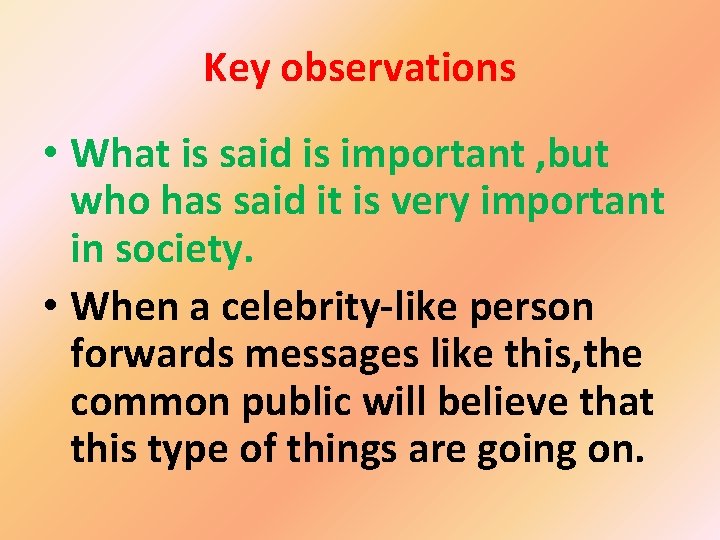 Key observations

• What is said is important ,but who has said it is very important in society.

• When a celebrity-like person forwards messages like this,the common public will believe that this type of things are going on.